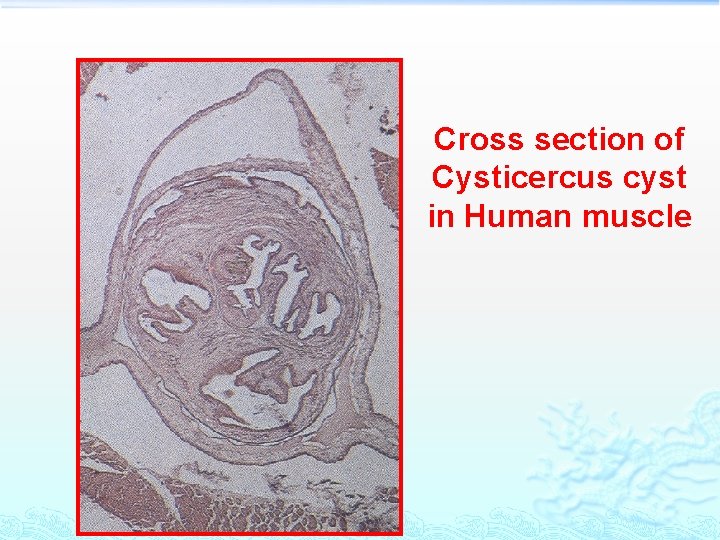 Cross section of Cysticercus cyst in Human muscle